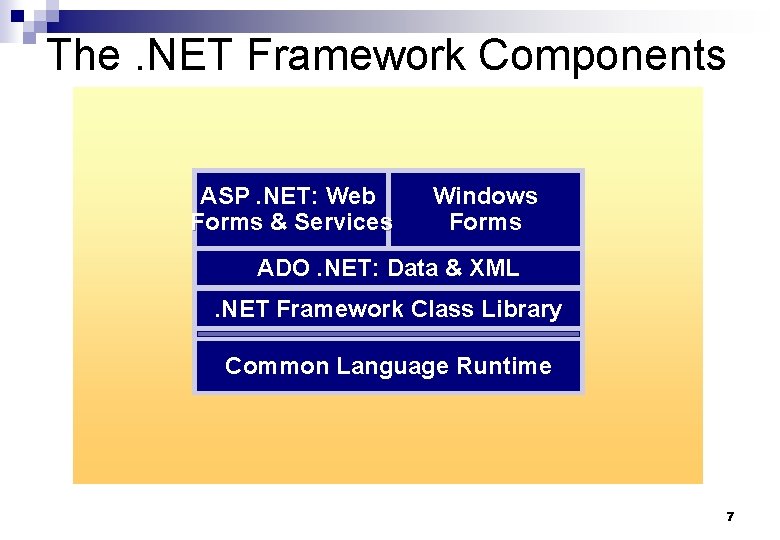 The .NET Framework Components

ASP .NET: Web Forms & Services

Windows Forms

ADO .NET: Data & XML

.NET Framework Class Library

Common Language Runtime

7